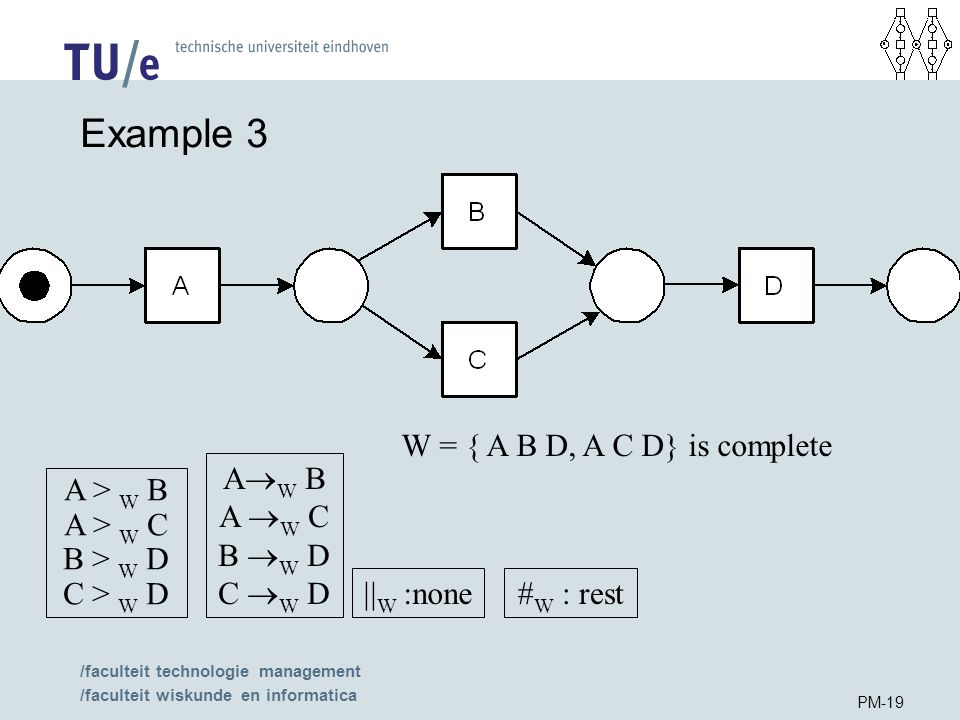 TU/e technische universiteit eindhoven

Example 3

A

B

C

D

W = { A B D, A C D} is complete

$A >_W B$
$A >_W C$
$B >_W D$
$C >_W D$

$A \rightarrow_W B$
$A \rightarrow_W C$
$B \rightarrow_W D$
$C \rightarrow_W D$

$||_W$ :none

$\#_W$ : rest

/faculteit technologie management
/faculteit wiskunde en informatica

PM-19